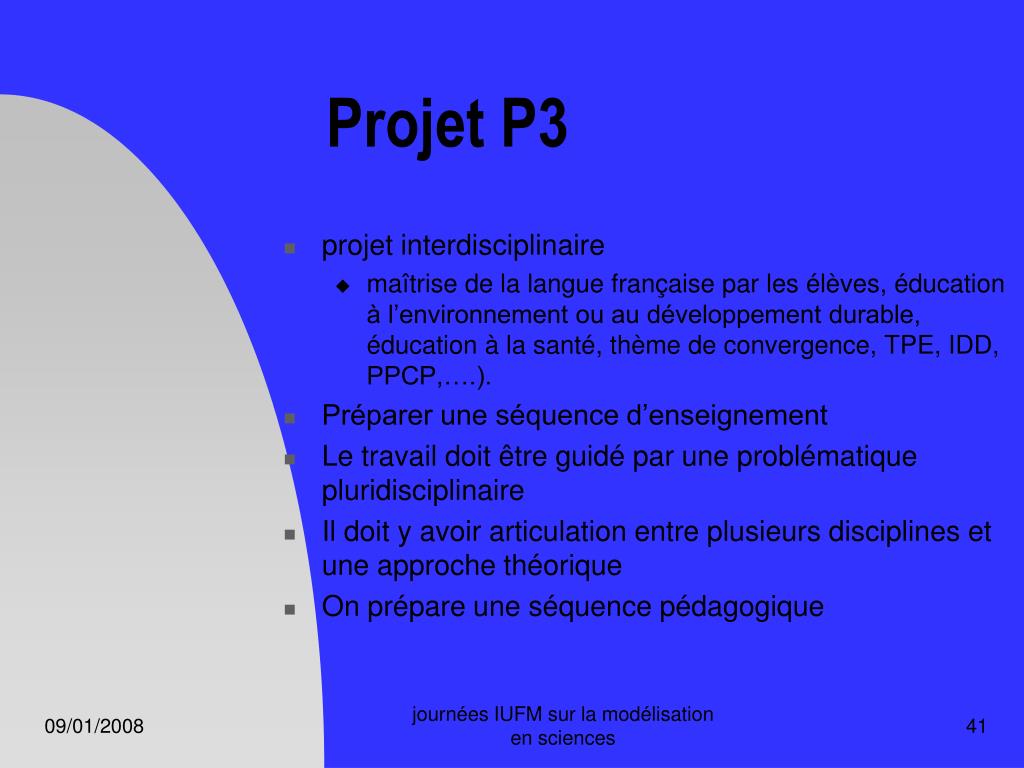 Projet P3

projet interdisciplinaire

maîtrise de la langue française par les élèves, éducation à l’environnement ou au développement durable, éducation à la santé, thème de convergence, TPE, IDD, PPCP,….).

Préparer une séquence d’enseignement

Le travail doit être guidé par une problématique pluridisciplinaire

Il doit y avoir articulation entre plusieurs disciplines et une approche théorique

On prépare une séquence pédagogique

09/01/2008

journées IUFM sur la modélisation en sciences

41